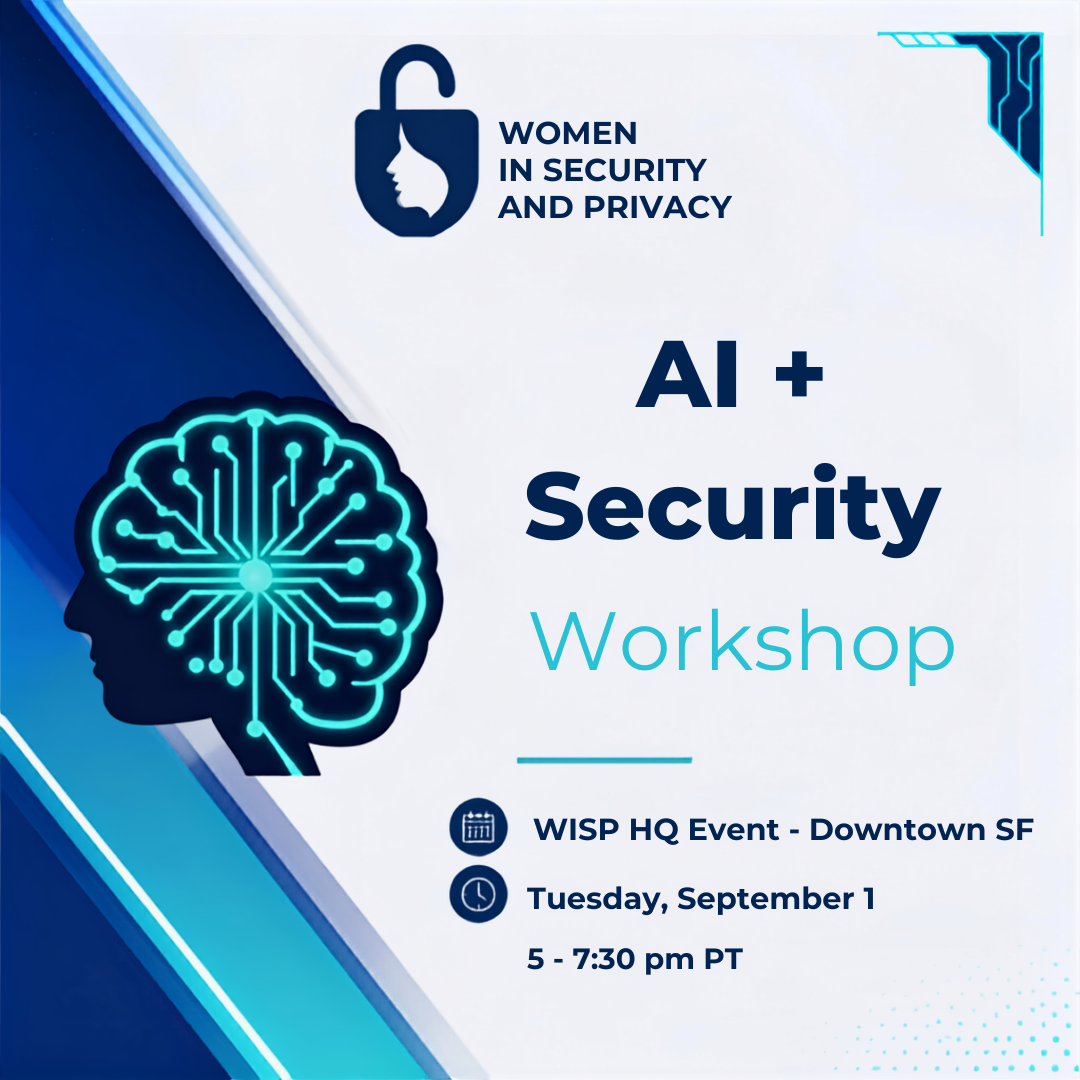 WOMEN
IN SECURITY
AND PRIVACY

AI +
Security
Workshop

WISP HQ Event - Downtown SF

Tuesday, September 1

5 - 7:30 pm PT